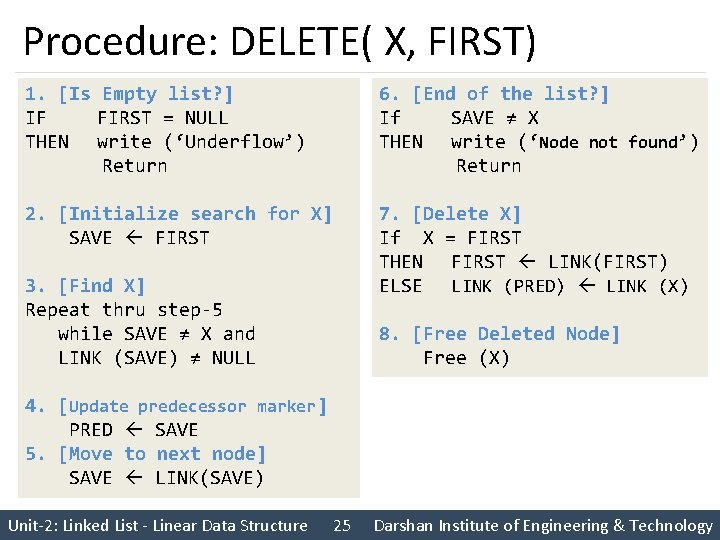 Procedure: DELETE( X, FIRST)

1. [Is Empty list?]
IF FIRST = NULL
THEN write ('Underflow')
Return

2. [Initialize search for X]
SAVE ← FIRST

3. [Find X]
Repeat thru step-5
while SAVE ≠ X and
LINK (SAVE) ≠ NULL

4. [Update predecessor marker]
PRED ← SAVE
5. [Move to next node]
SAVE ← LINK(SAVE)

6. [End of the list?]
If SAVE ≠ X
THEN write ('Node not found')
Return

7. [Delete X]
If X = FIRST
THEN FIRST ← LINK(FIRST)
ELSE LINK (PRED) ← LINK (X)

8. [Free Deleted Node]
Free (X)

Unit-2: Linked List - Linear Data Structure 25 Darshan Institute of Engineering & Technology